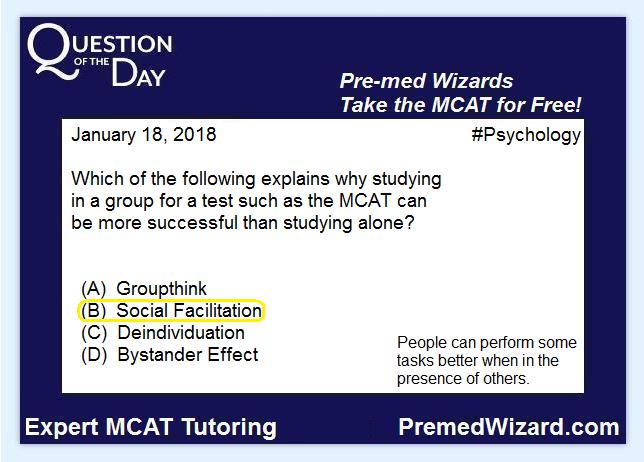 QUESTION OF THE DAY

Pre-med Wizards
Take the MCAT for Free!

January 18, 2018

#Psychology

Which of the following explains why studying in a group for a test such as the MCAT can be more successful than studying alone?

(A) Groupthink
(B) Social Facilitation
(C) Deindividuation
(D) Bystander Effect

People can perform some tasks better when in the presence of others.

Expert MCAT Tutoring

PremedWizard.com